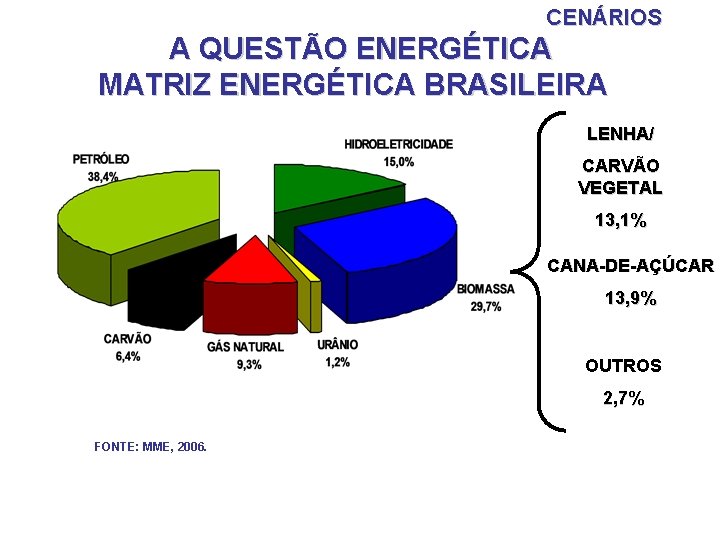 CENÁRIOS

A QUESTÃO ENERGÉTICA
MATRIZ ENERGÉTICA BRASILEIRA

PETRÓLEO
38,4%

HIDROELETRICIDADE
15,0%

BIOMASSA
29,7%

CARVÃO
6,4%

GÁS NATURAL
9,3%

URÂNIO
1,2%

LENHA/
CARVÃO
VEGETAL
13,1%

CANA-DE-AÇÚCAR
13,9%

OUTROS
2,7%

FONTE: MME, 2006.